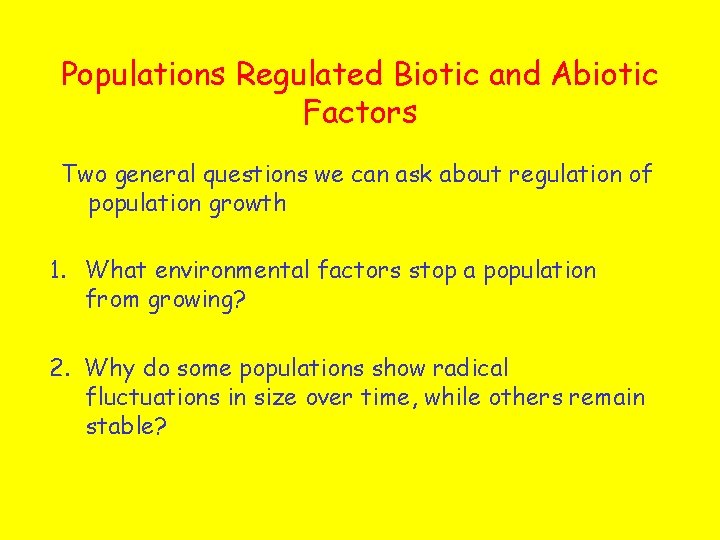 Populations Regulated Biotic and Abiotic Factors

Two general questions we can ask about regulation of population growth

1. What environmental factors stop a population from growing?

2. Why do some populations show radical fluctuations in size over time, while others remain stable?